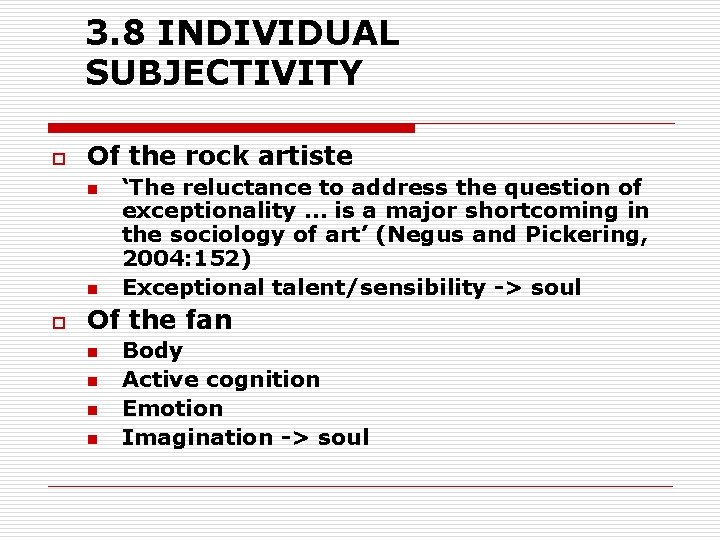 3.8 INDIVIDUAL SUBJECTIVITY

Of the rock artiste

‘The reluctance to address the question of exceptionality ... is a major shortcoming in the sociology of art’ (Negus and Pickering, 2004:152)

Exceptional talent/sensibility -> soul

Of the fan

Body

Active cognition

Emotion

Imagination -> soul